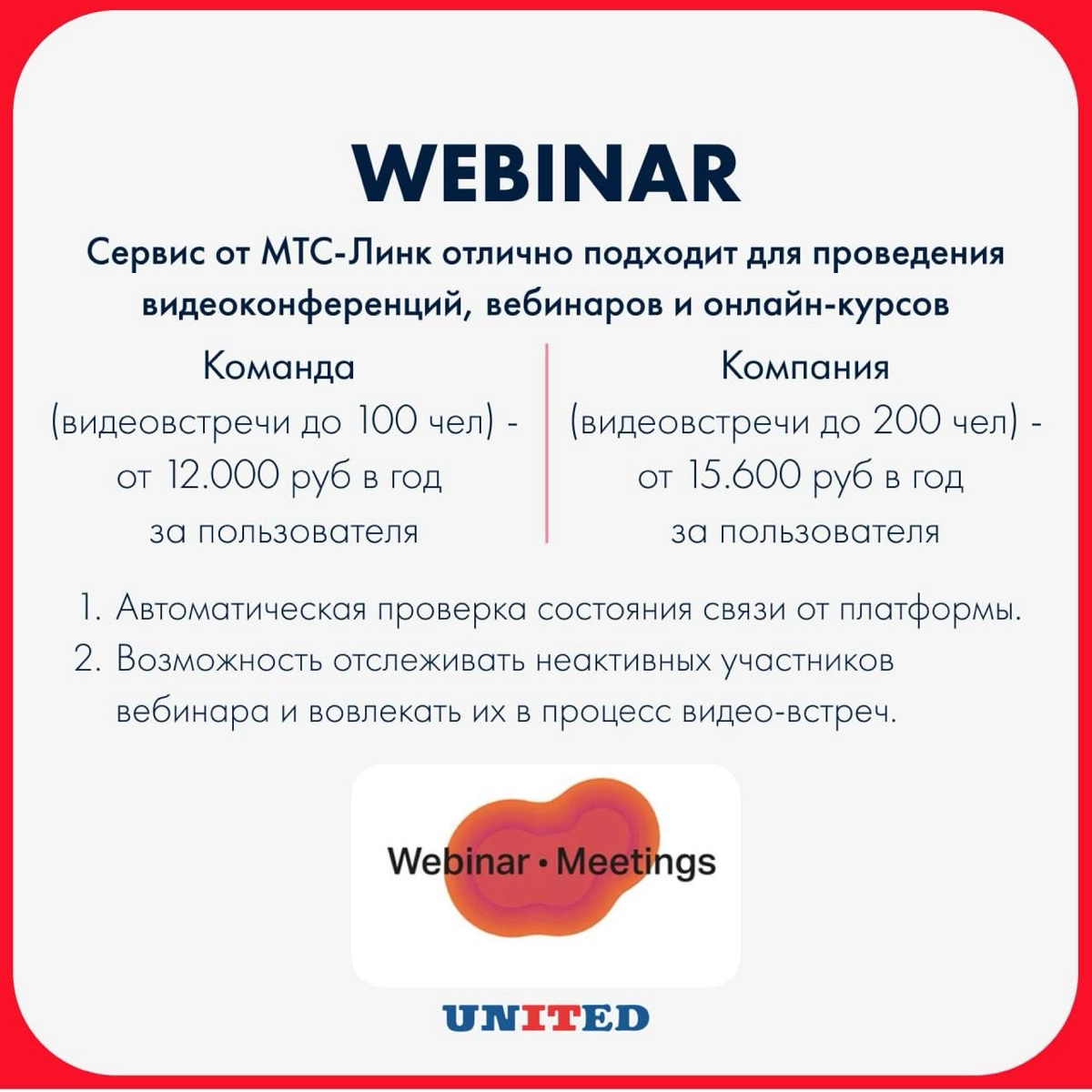 WEBINAR

Сервис от МТС-Линк отлично подходит для проведения видеоконференций, вебинаров и онлайн-курсов

Команда
(видеовстречи до 100 чел) - от 12.000 руб в год за пользователя

Компания
(видеовстречи до 200 чел) - от 15.600 руб в год за пользователя

1. Автоматическая проверка состояния связи от платформы.
2. Возможность отслеживать неактивных участников вебинара и вовлекать их в процесс видео-встреч.

Webinar • Meetings

UNITED